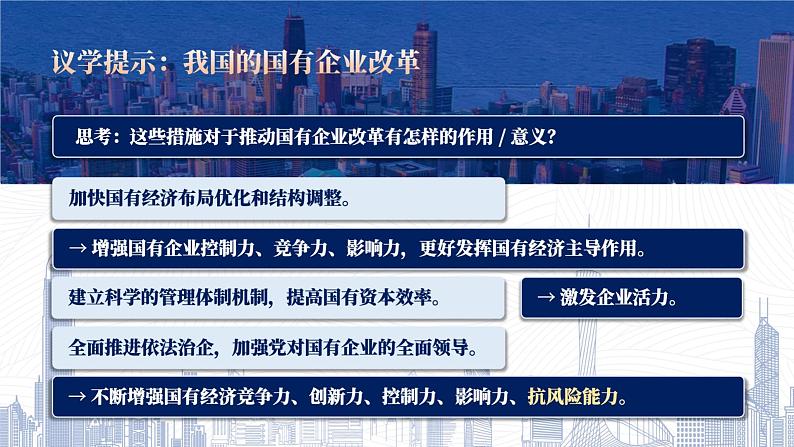 议学提示：我国的国有企业改革

思考：这些措施对于推动国有企业改革有怎样的作用 / 意义？

加快国有经济布局优化和结构调整。

→ 增强国有企业控制力、竞争力、影响力，更好发挥国有经济主导作用。

建立科学的管理体制机制，提高国有资本效率。

→ 激发企业活力。

全面推进依法治企，加强党对国有企业的全面领导。

→ 不断增强国有经济竞争力、创新力、控制力、影响力、抗风险能力。